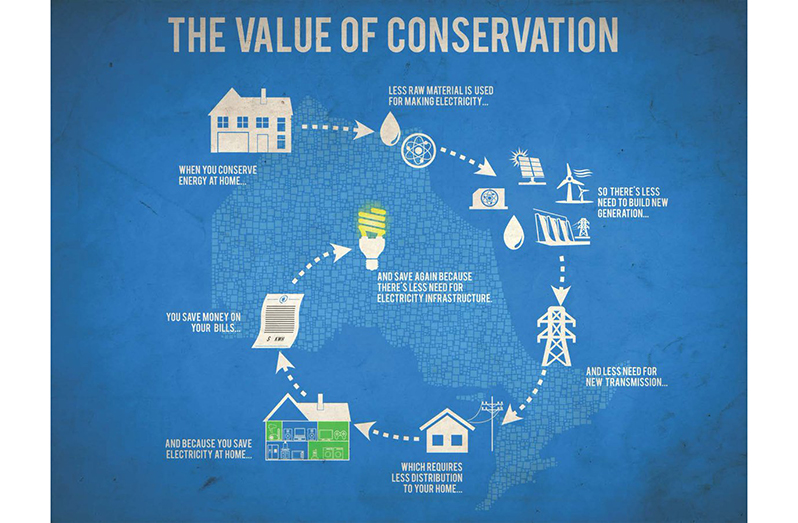 THE VALUE OF CONSERVATION

WHEN YOU CONSERVE ENERGY AT HOME...

LESS RAW MATERIAL IS USED FOR MAKING ELECTRICITY...

SO THERE'S LESS NEED TO BUILD NEW GENERATION...

AND LESS NEED FOR NEW TRANSMISSION...

WHICH REQUIRES LESS DISTRIBUTION TO YOUR HOME...

AND BECAUSE YOU SAVE ELECTRICITY AT HOME...

YOU SAVE MONEY ON YOUR BILLS...

$ KWH

AND SAVE AGAIN BECAUSE THERE'S LESS NEED FOR ELECTRICITY INFRASTRUCTURE.